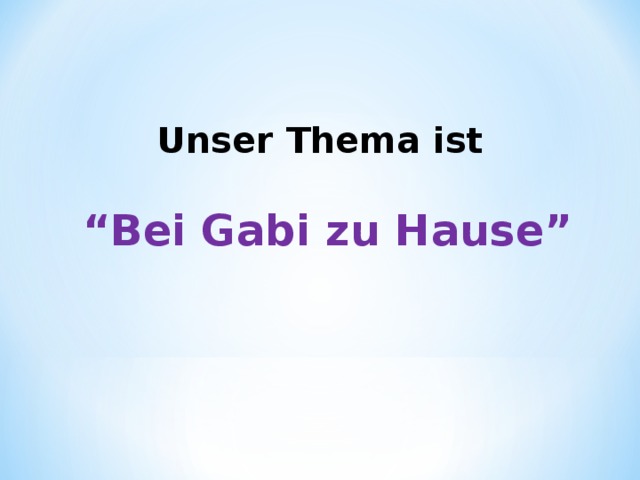 Unser Thema ist

“Bei Gabi zu Hause”